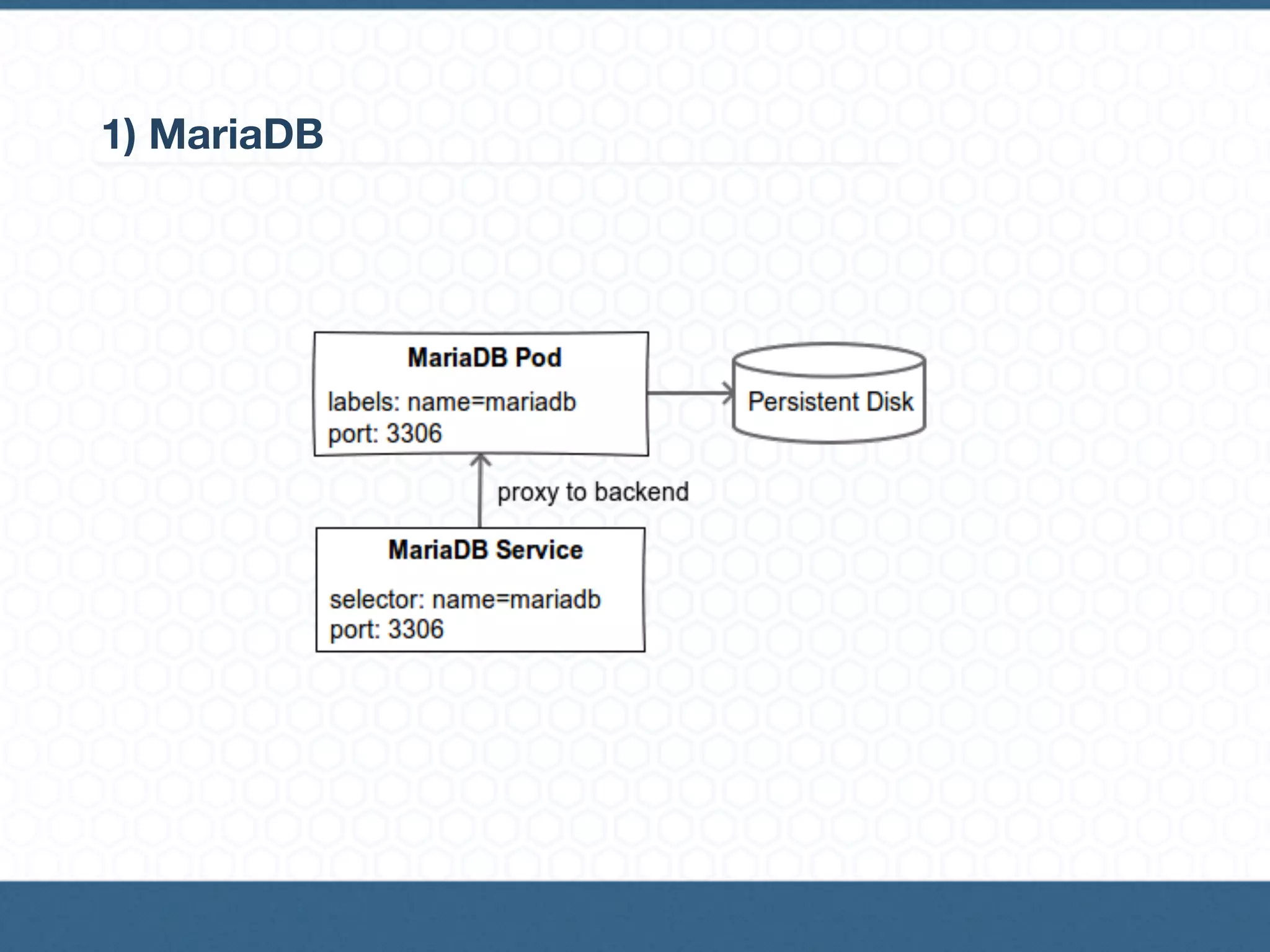 1) MariaDB

MariaDB Pod

labels: name=mariadb
port: 3306

Persistent Disk

proxy to backend

MariaDB Service

selector: name=mariadb
port: 3306